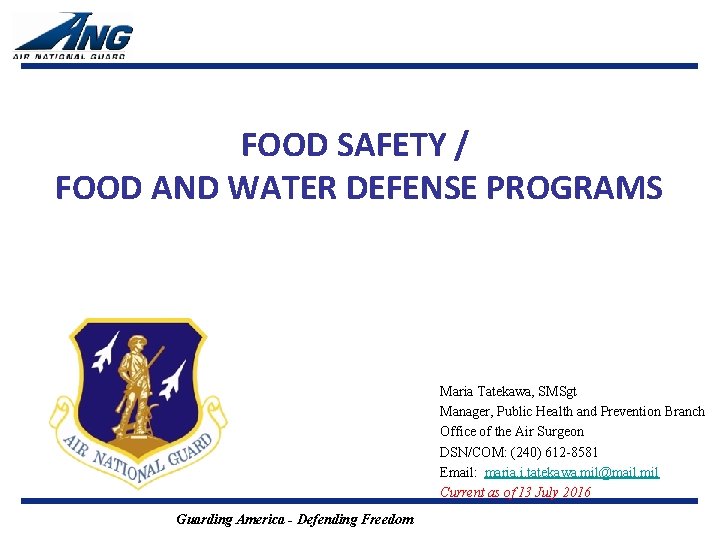 ANG
AIR NATIONAL GUARD

FOOD SAFETY /
FOOD AND WATER DEFENSE PROGRAMS

AIR NATIONAL GUARD

Maria Tatekawa, SMSgt
Manager, Public Health and Prevention Branch
Office of the Air Surgeon
DSN/COM: (240) 612-8581
Email: maria.i.tatekawa.mil@mail.mil
Current as of 13 July 2016

Guarding America - Defending Freedom